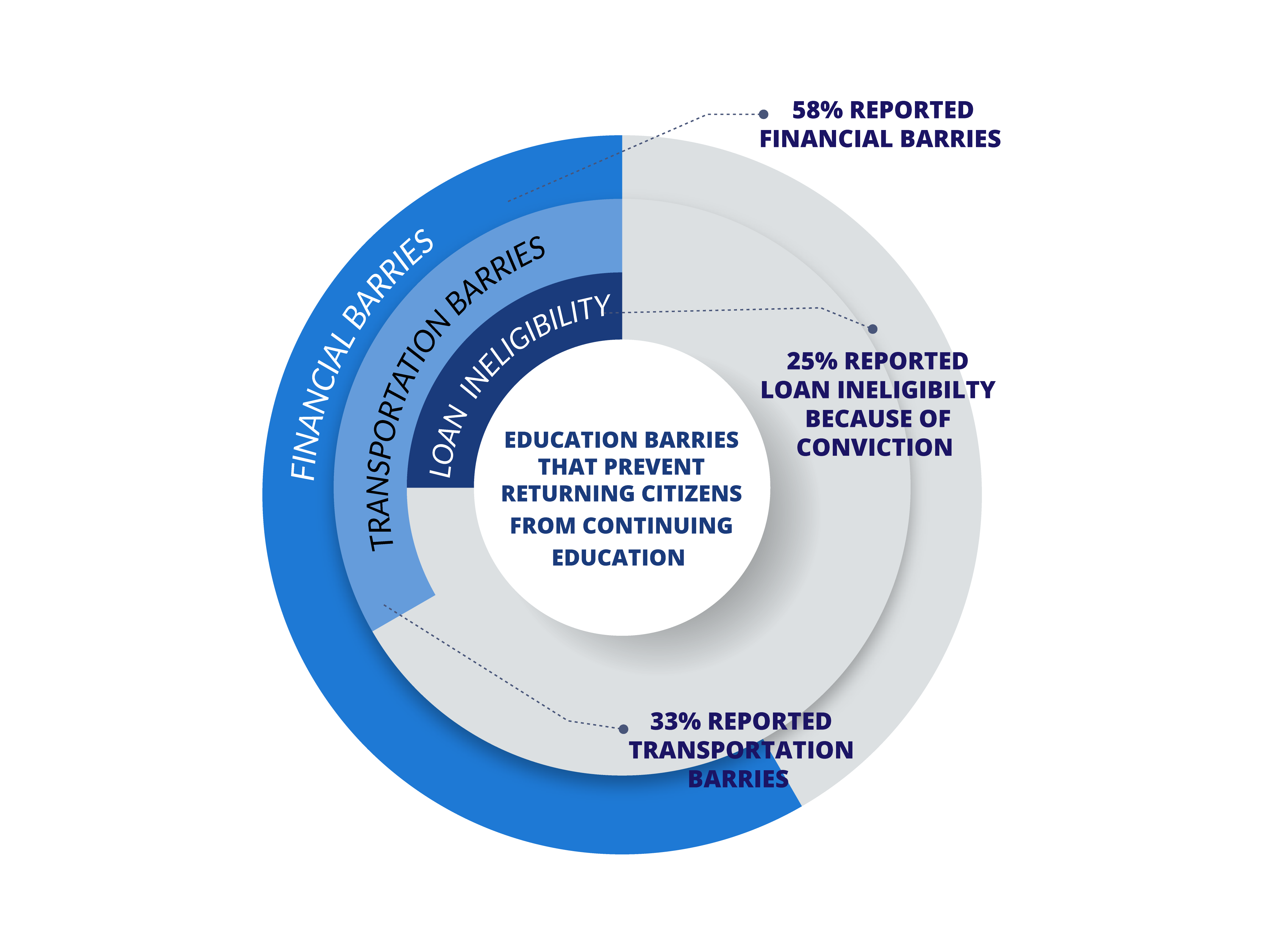 58% REPORTED FINANCIAL BARRIES

FINANCIAL BARRIES

TRANSPORTATION BARRIES

LOAN INELIGIBILITY

25% REPORTED LOAN INELIGIBILTY BECAUSE OF CONVICTION

EDUCATION BARRIES THAT PREVENT RETURNING CITIZENS FROM CONTINUING EDUCATION

33% REPORTED TRANSPORTATION BARRIES